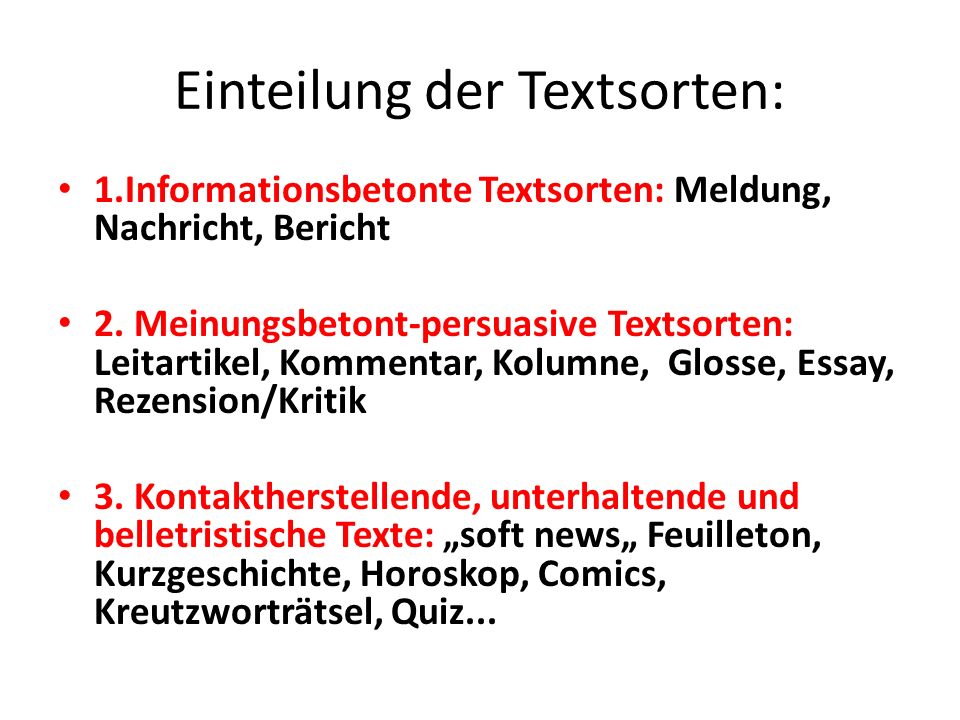 Einteilung der Textsorten:

• 1.Informationsbetonte Textsorten: Meldung, Nachricht, Bericht

• 2. Meinungsbetont-persuasive Textsorten: Leitartikel, Kommentar, Kolumne, Glosse, Essay, Rezension/Kritik

• 3. Kontaktherstellende, unterhaltende und belletristische Texte: „soft news„ Feuilleton, Kurzgeschichte, Horoskop, Comics, Kreutzworträtsel, Quiz...